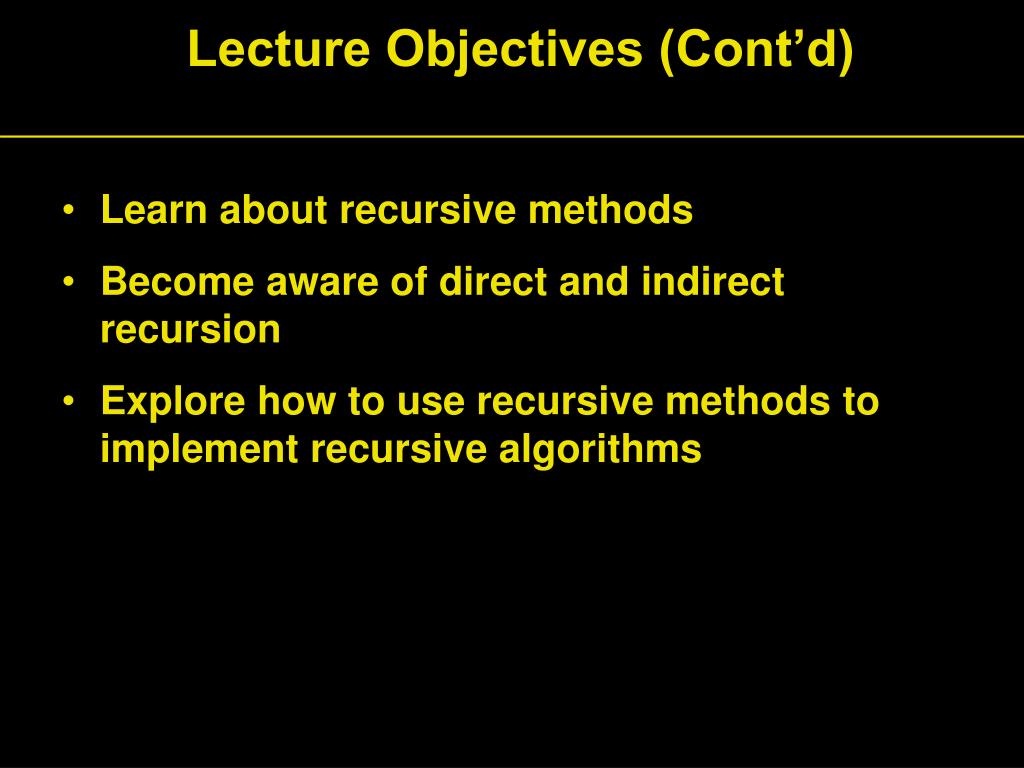 Lecture Objectives (Cont’d)

• Learn about recursive methods
• Become aware of direct and indirect recursion
• Explore how to use recursive methods to implement recursive algorithms